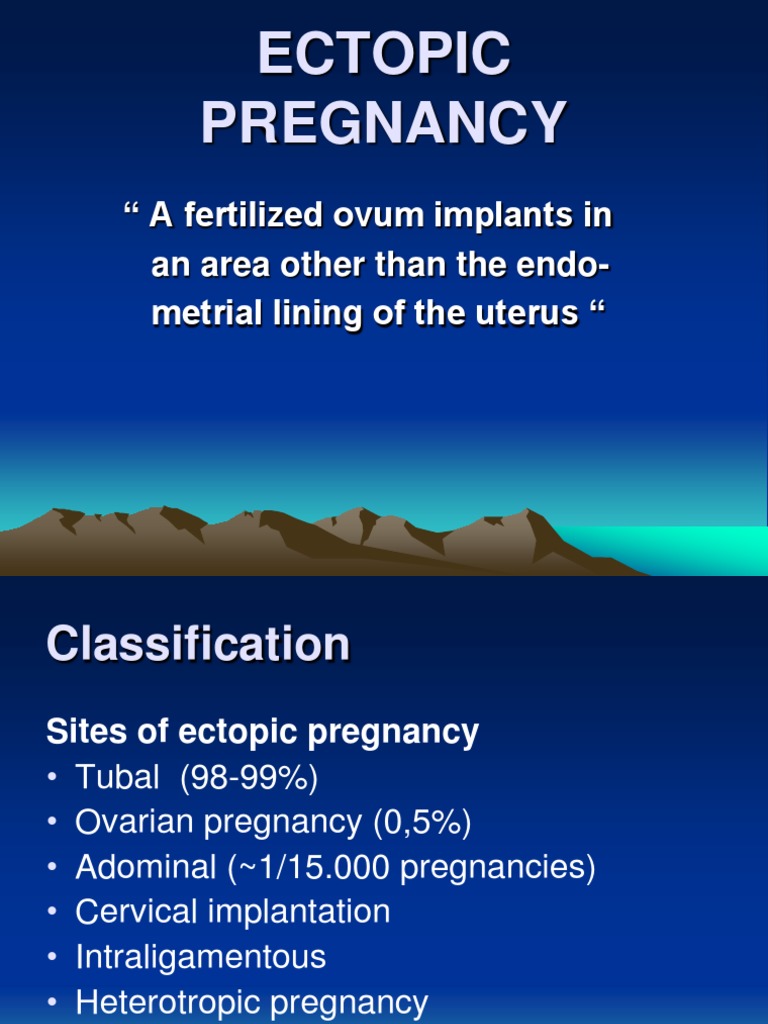 ECTOPIC PREGNANCY

“ A fertilized ovum implants in an area other than the endometrial lining of the uterus “

Classification

Sites of ectopic pregnancy
• Tubal (98-99%)
• Ovarian pregnancy (0,5%)
• Adominal (~1/15.000 pregnancies)
• Cervical implantation
• Intraligamentous
• Heterotropic pregnancy